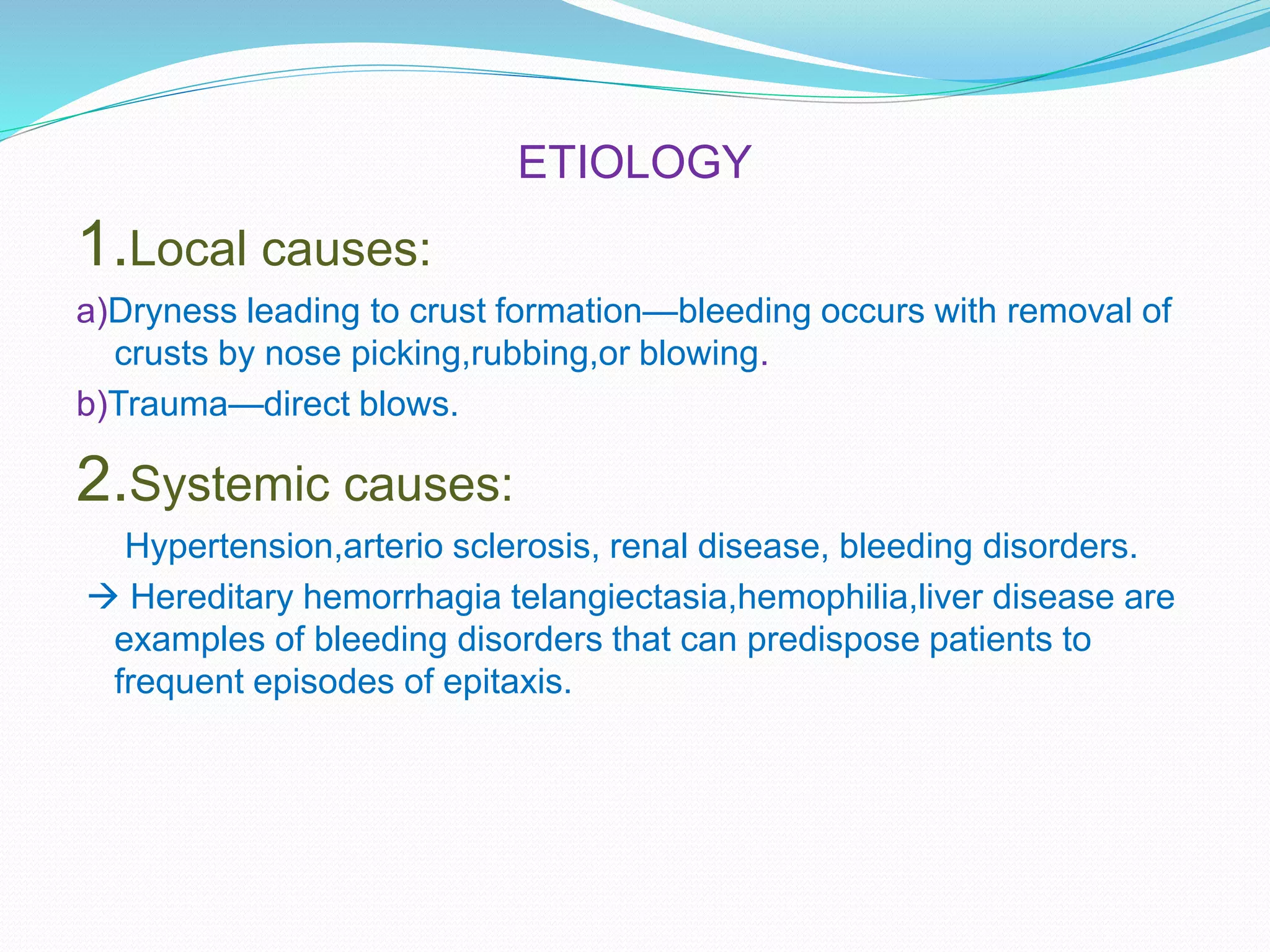 ETIOLOGY

1.Local causes:

a)Dryness leading to crust formation—bleeding occurs with removal of crusts by nose picking,rubbing,or blowing.

b)Trauma—direct blows.

2.Systemic causes:

Hypertension,arterio sclerosis, renal disease, bleeding disorders.

→ Hereditary hemorrhagia telangiectasia,hemophilia,liver disease are examples of bleeding disorders that can predispose patients to frequent episodes of epitaxis.